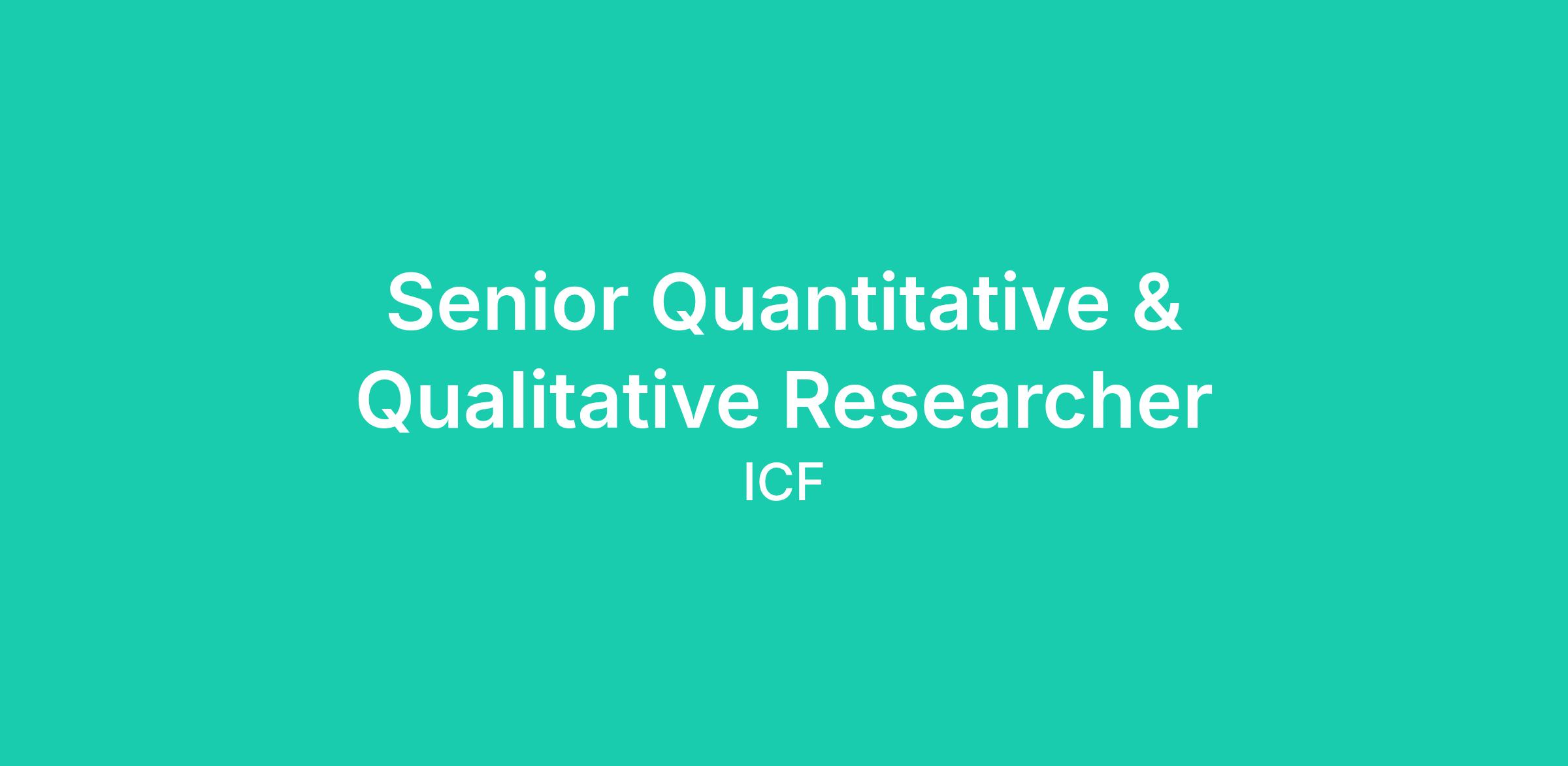 Senior Quantitative & Qualitative Researcher

ICF